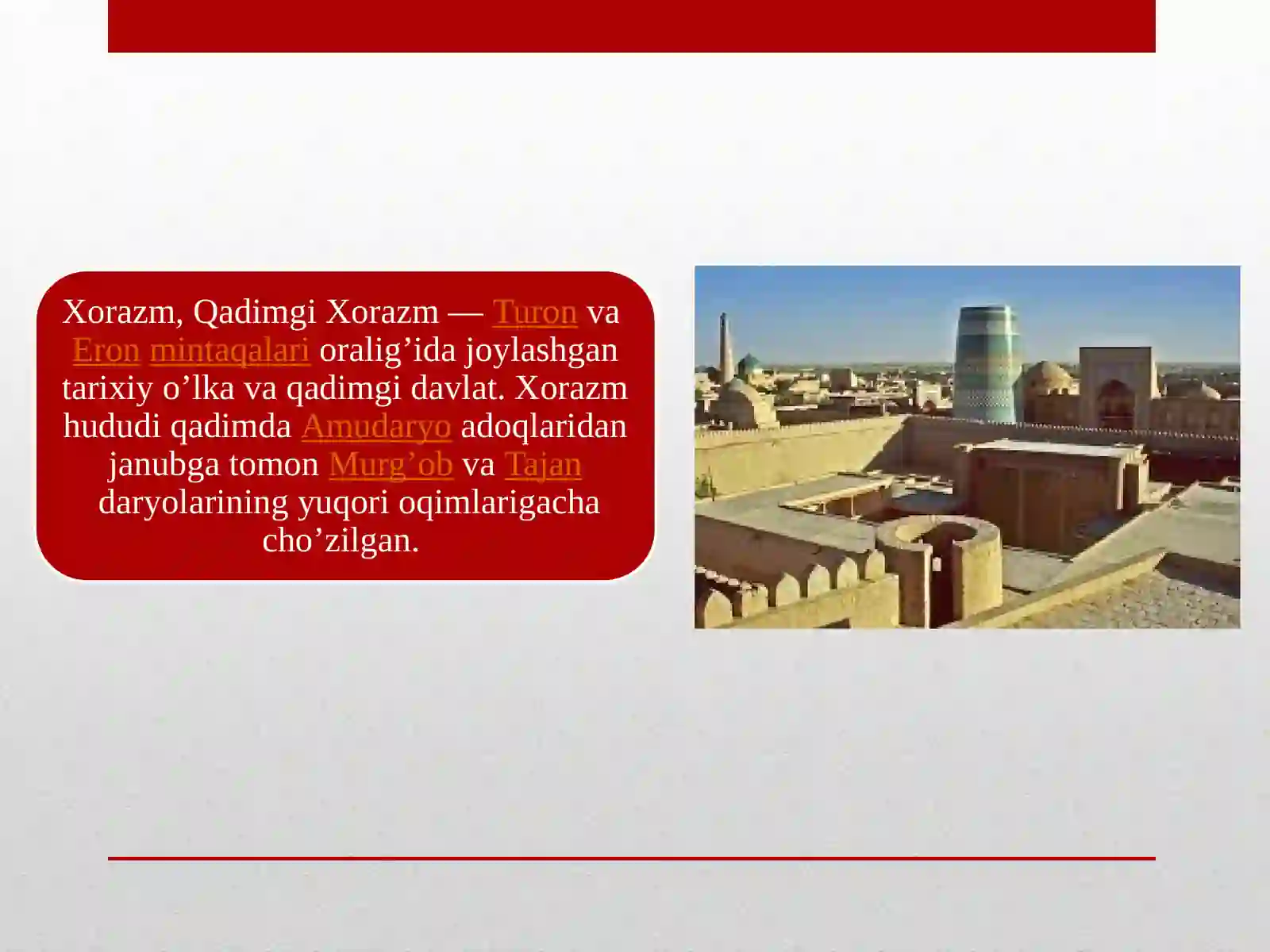 Xorazm, Qadimgi Xorazm — Turon va Eron mintaqalari oralig’ida joylashgan tarixiy o’lka va qadimgi davlat. Xorazm hududi qadimda Amudaryo adoqlaridan janubga tomon Murg’ob va Tajan daryolarining yuqori oqimlarigacha cho’zilgan.